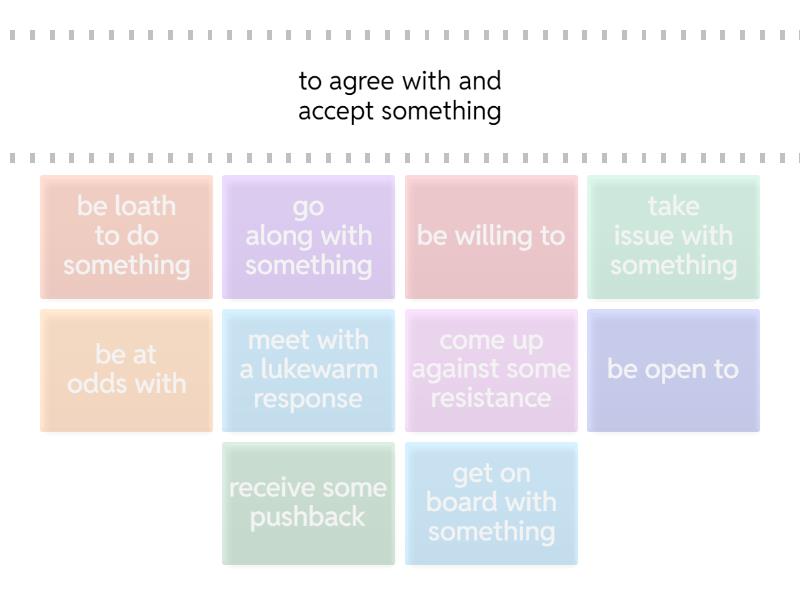 to agree with and accept something

be loath to do something

go along with something

be willing to

take issue with something

be at odds with

meet with a lukewarm response

come up against some resistance

be open to

receive some pushback

get on board with something